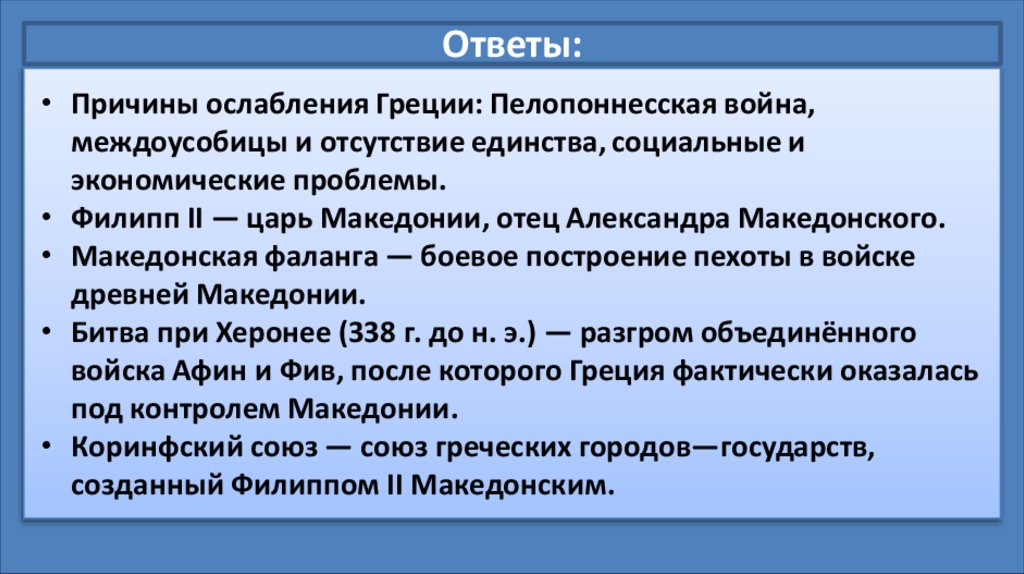 Ответы:

• Причины ослабления Греции: Пелопоннесская война, междоусобицы и отсутствие единства, социальные и экономические проблемы.
• Филипп II — царь Македонии, отец Александра Македонского.
• Македонская фаланга — боевое построение пехоты в войске древней Македонии.
• Битва при Херонее (338 г. до н. э.) — разгром объединённого войска Афин и Фив, после которого Греция фактически оказалась под контролем Македонии.
• Коринфский союз — союз греческих городов—государств, созданный Филиппом II Македонским.